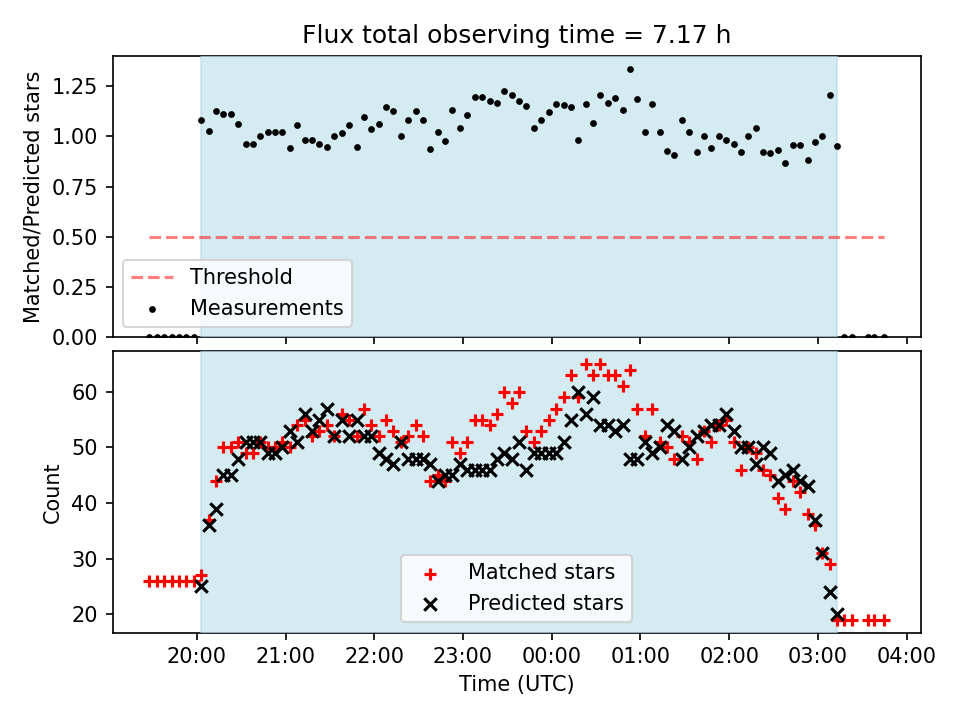 Flux total observing time = 7.17 h

Matched/Predicted stars

1.25
1.00
0.75
0.50
0.25
0.00

Threshold
Measurements

Count

60
50
40
30
20

Matched stars
Predicted stars

20:00
21:00
22:00
23:00
00:00
01:00
02:00
03:00
04:00

Time (UTC)